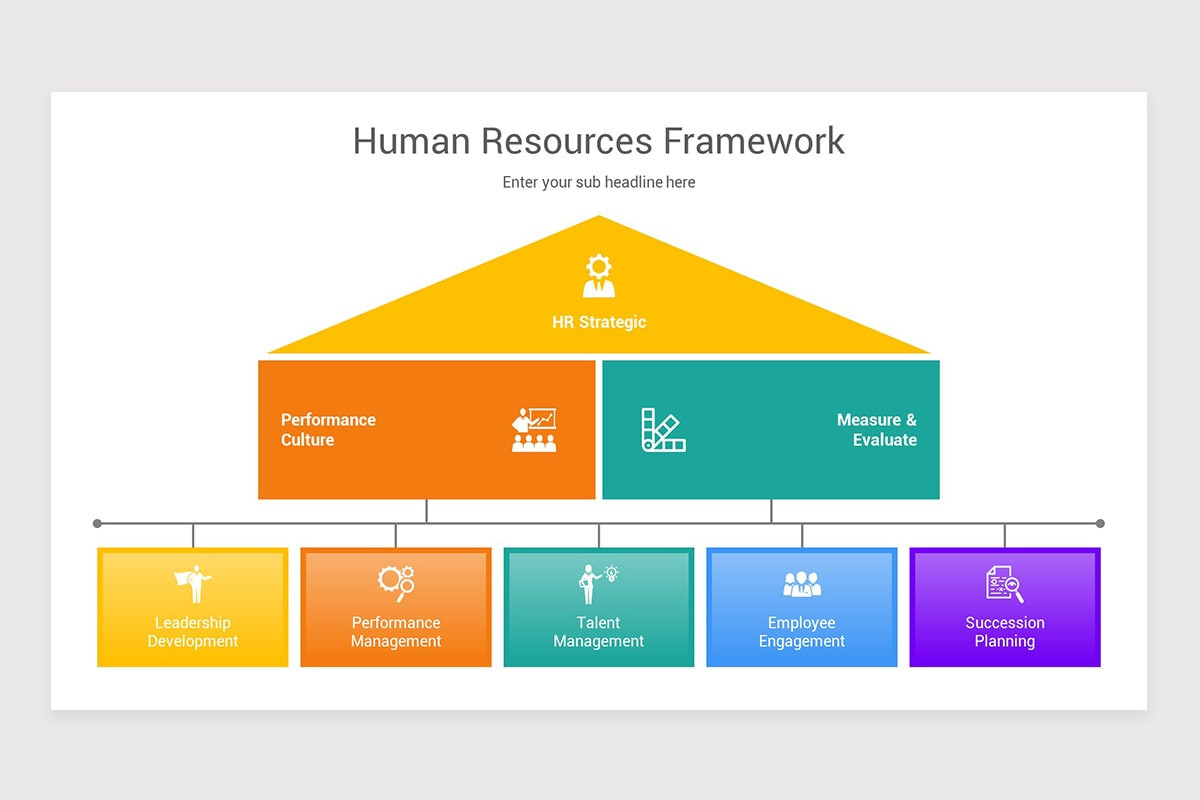 Human Resources Framework

Enter your sub headline here

HR Strategic

Performance Culture

Measure & Evaluate

Leadership Development

Performance Management

Talent Management

Employee Engagement

Succession Planning